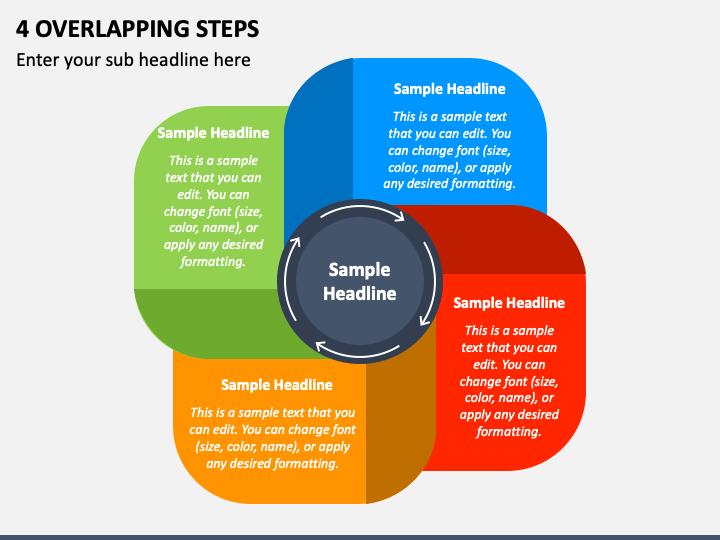 4 OVERLAPPING STEPS

Enter your sub headline here

Sample Headline

This is a sample text that you can edit. You can change font (size, color, name), or apply any desired formatting.

Sample Headline

This is a sample text that you can edit. You can change font (size, color, name), or apply any desired formatting.

Sample Headline

Sample Headline

This is a sample text that you can edit. You can change font (size, color, name), or apply any desired formatting.

Sample Headline

This is a sample text that you can edit. You can change font (size, color, name), or apply any desired formatting.